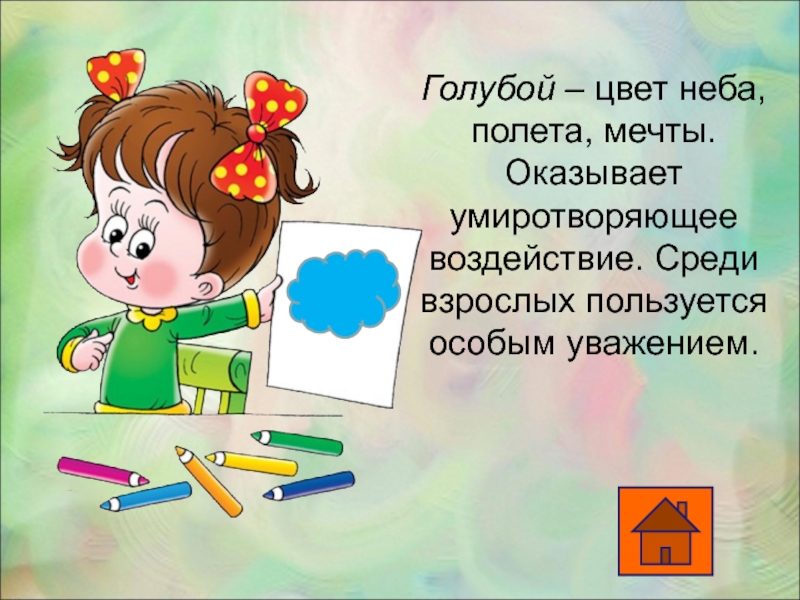 Голубой – цвет неба, полета, мечты. Оказывает умиротворяющее воздействие. Среди взрослых пользуется особым уважением.